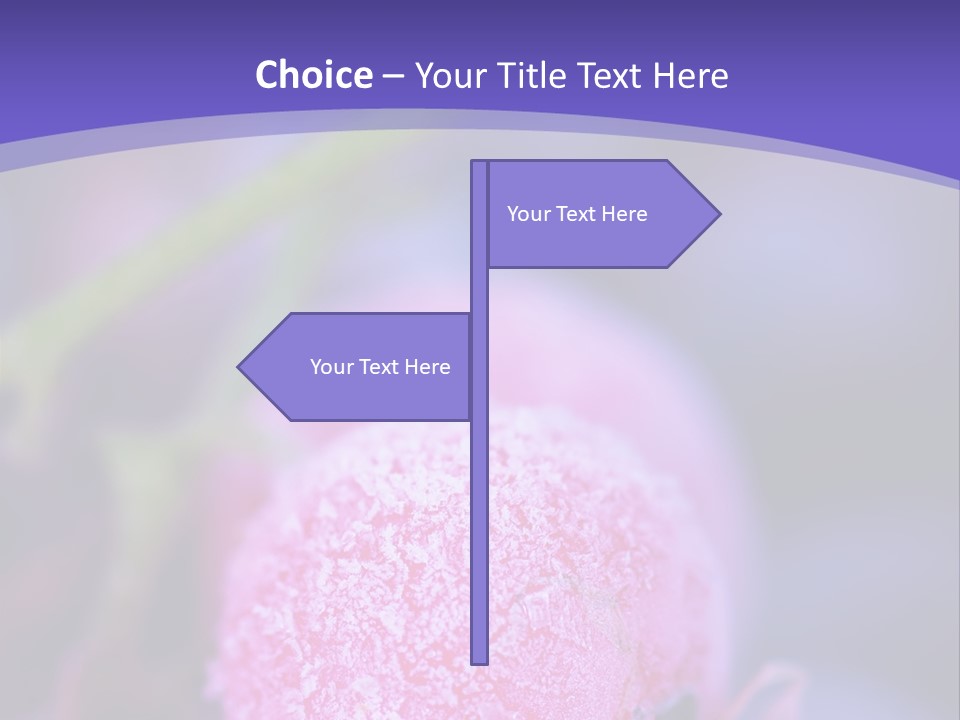 Choice – Your Title Text Here

Your Text Here

Your Text Here